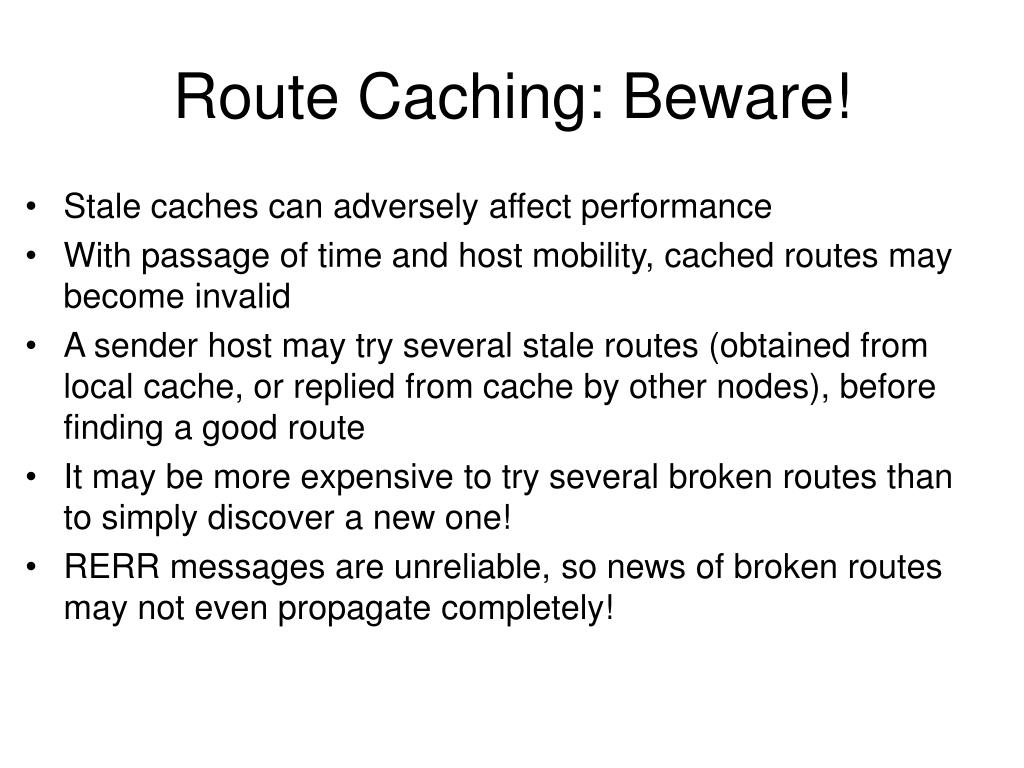 Route Caching: Beware!

• Stale caches can adversely affect performance
• With passage of time and host mobility, cached routes may become invalid
• A sender host may try several stale routes (obtained from local cache, or replied from cache by other nodes), before finding a good route
• It may be more expensive to try several broken routes than to simply discover a new one!
• RERR messages are unreliable, so news of broken routes may not even propagate completely!